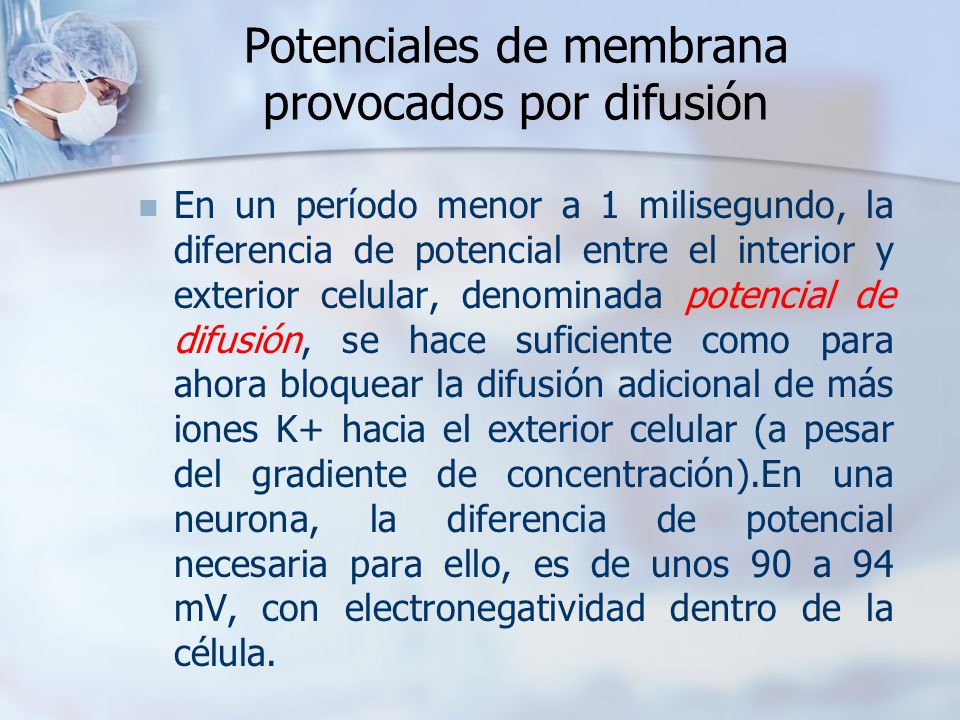 Potenciales de membrana provocados por difusión

En un período menor a 1 milisegundo, la diferencia de potencial entre el interior y exterior celular, denominada potencial de difusión, se hace suficiente como para ahora bloquear la difusión adicional de más iones K+ hacia el exterior celular (a pesar del gradiente de concentración).En una neurona, la diferencia de potencial necesaria para ello, es de unos 90 a 94 mV, con electronegatividad dentro de la célula.